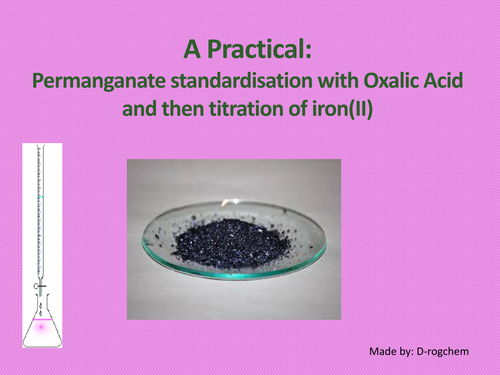 A Practical:
Permanganate standardisation with Oxalic Acid and then titration of iron(II)

Made by: D-rogchem